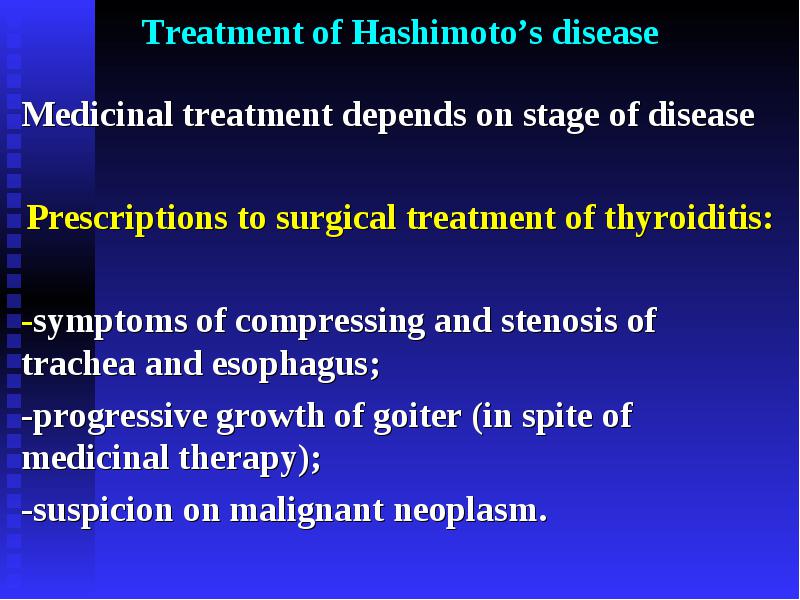 Treatment of Hashimoto’s disease

Medicinal treatment depends on stage of disease

Prescriptions to surgical treatment of thyroiditis:

-symptoms of compressing and stenosis of trachea and esophagus;

-progressive growth of goiter (in spite of medicinal therapy);

-suspicion on malignant neoplasm.